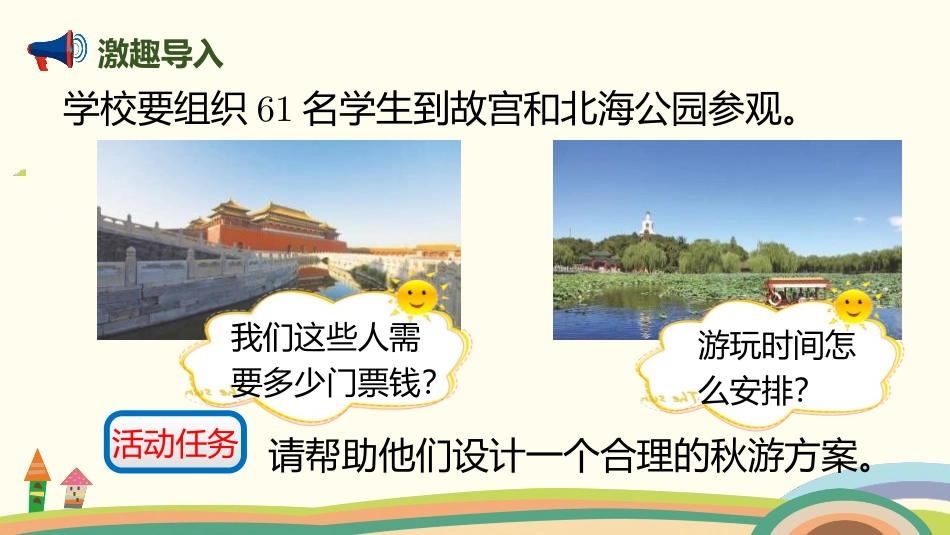 激趣导入

学校要组织 61 名学生到故宫和北海公园参观。

我们这些人需要多少门票钱?

游玩时间怎么安排?

活动任务

请帮助他们设计一个合理的秋游方案。